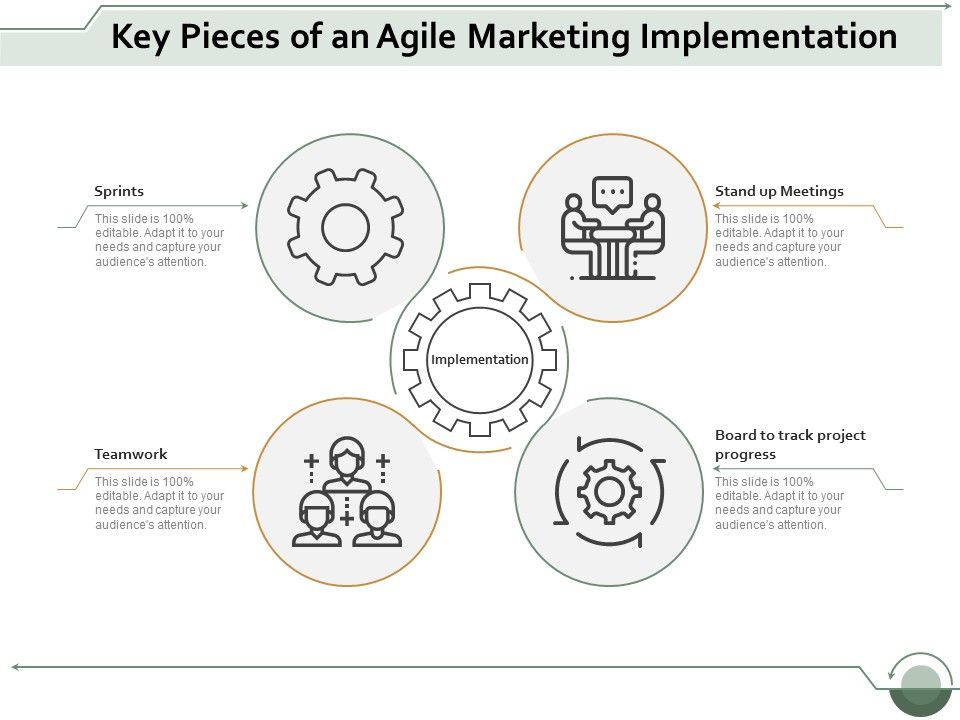 Key Pieces of an Agile Marketing Implementation

Sprints

This slide is 100% editable. Adapt it to your needs and capture your audience's attention.

Stand up Meetings

This slide is 100% editable. Adapt it to your needs and capture your audience's attention.

Implementation

Teamwork

This slide is 100% editable. Adapt it to your needs and capture your audience's attention.

Board to track project progress

This slide is 100% editable. Adapt it to your needs and capture your audience's attention.